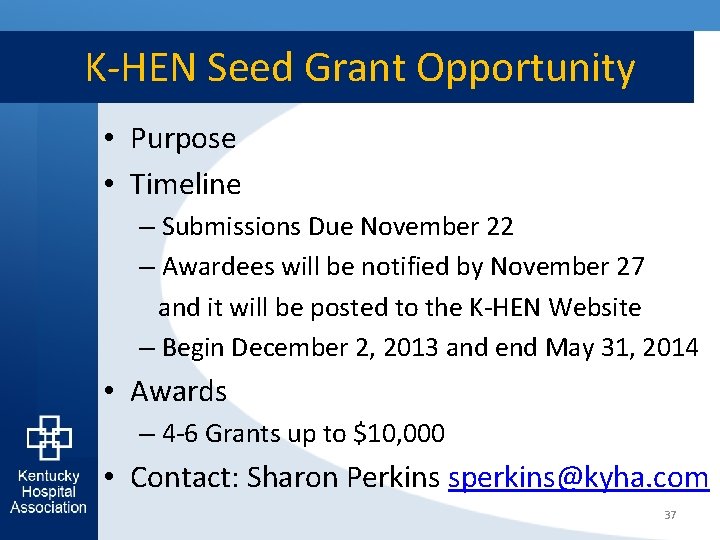 K-HEN Seed Grant Opportunity

• Purpose
• Timeline
– Submissions Due November 22
– Awardees will be notified by November 27 and it will be posted to the K-HEN Website
– Begin December 2, 2013 and end May 31, 2014
• Awards
– 4-6 Grants up to \$10,000
• Contact: Sharon Perkins sperkins@kyha.com

Kentucky Hospital Association

37